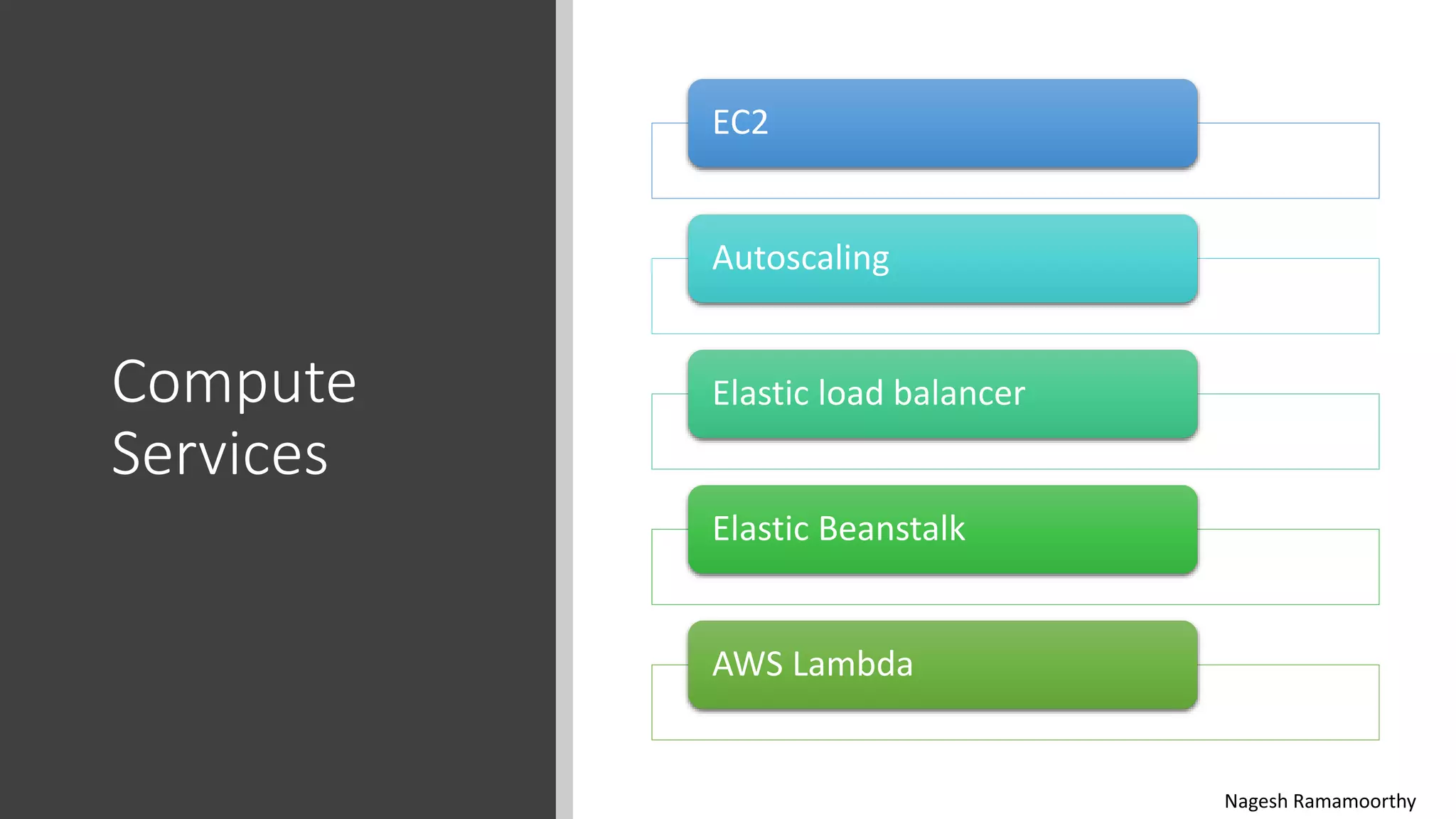 Compute Services

EC2

Autoscaling

Elastic load balancer

Elastic Beanstalk

AWS Lambda

Nagesh Ramamoorthy